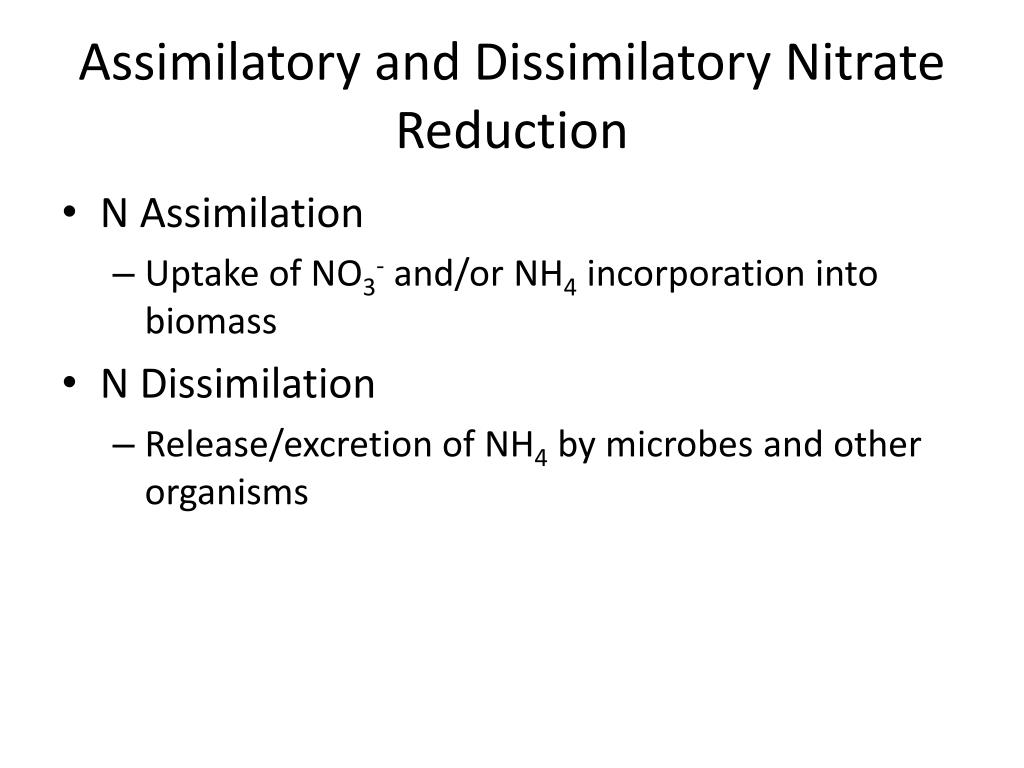 Assimilatory and Dissimilatory Nitrate Reduction

• N Assimilation
– Uptake of $NO_3^-$ and/or $NH_4$ incorporation into biomass

• N Dissimilation
– Release/excretion of $NH_4$ by microbes and other organisms